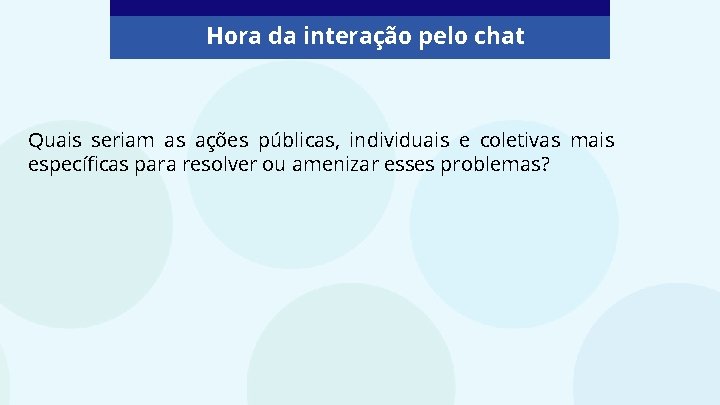 Hora da interação pelo chat

Quais seriam as ações públicas, individuais e coletivas mais específicas para resolver ou amenizar esses problemas?